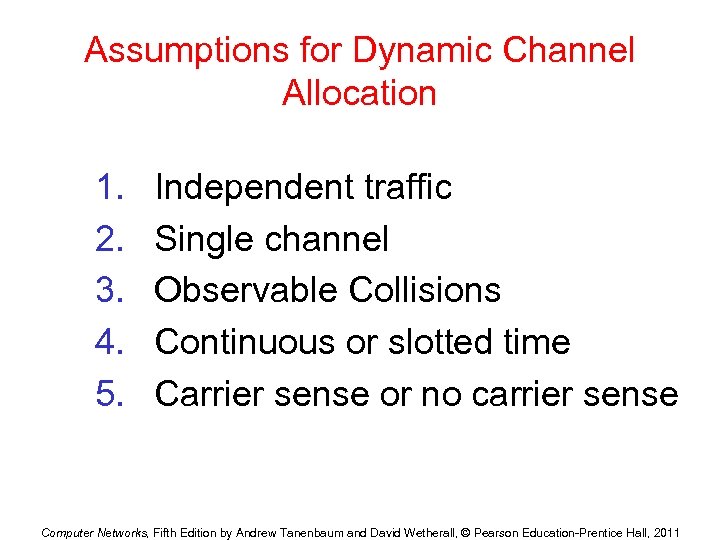 Assumptions for Dynamic Channel Allocation

1. Independent traffic
2. Single channel
3. Observable Collisions
4. Continuous or slotted time
5. Carrier sense or no carrier sense

Computer Networks, Fifth Edition by Andrew Tanenbaum and David Wetherall, © Pearson Education-Prentice Hall, 2011